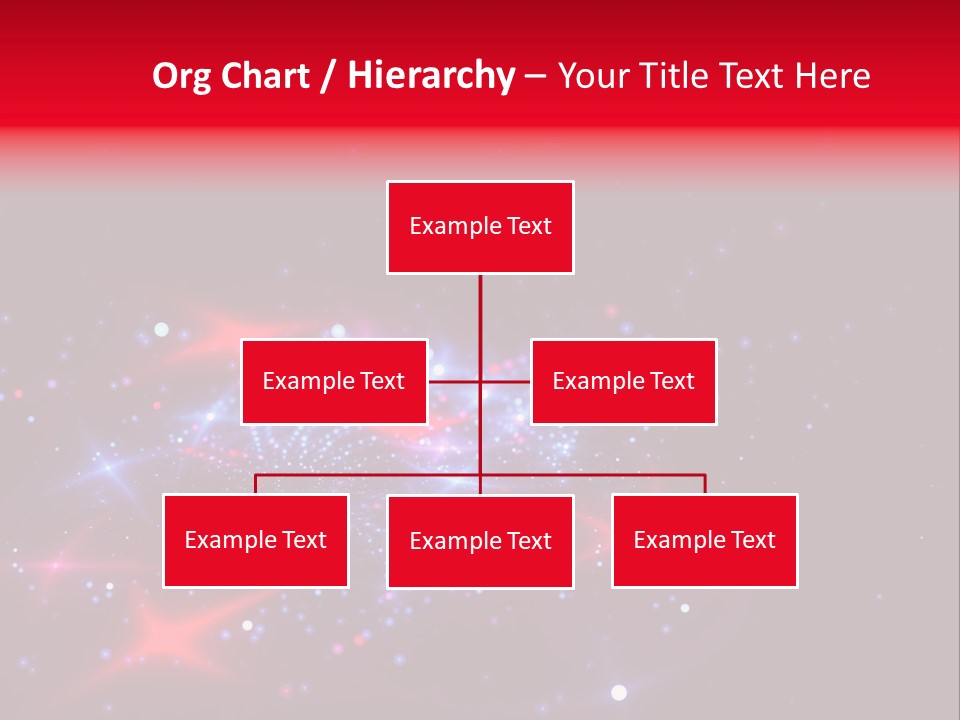 Org Chart / Hierarchy – Your Title Text Here

Example Text

Example Text

Example Text

Example Text

Example Text

Example Text